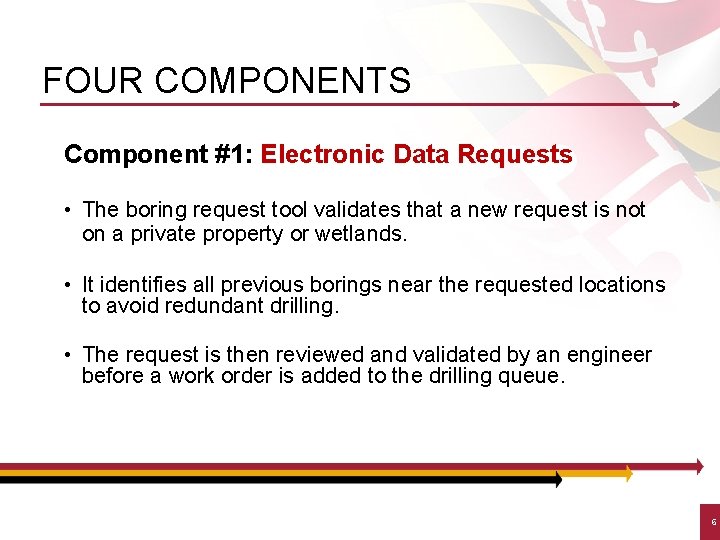 FOUR COMPONENTS

Component #1: Electronic Data Requests

• The boring request tool validates that a new request is not on a private property or wetlands.

• It identifies all previous borings near the requested locations to avoid redundant drilling.

• The request is then reviewed and validated by an engineer before a work order is added to the drilling queue.

6